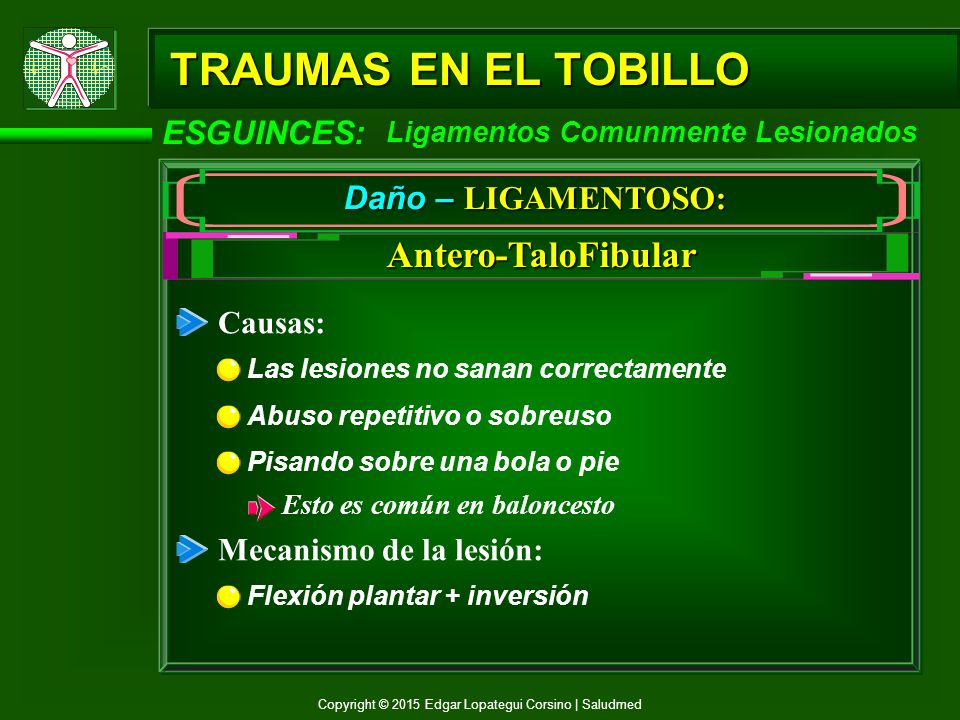 TRAUMAS EN EL TOBILLO

ESGUINCES: Ligamentos Comunmente Lesionados

Daño – LIGAMENTOSO:

Antero-TaloFibular

Causas:

Las lesiones no sanan correctamente

Abuso repetitivo o sobreuso

Pisando sobre una bola o pie

Esto es común en baloncesto

Mecanismo de la lesión:

Flexión plantar + inversión

Copyright © 2015 Edgar Lopategui Corsino | Saludmed